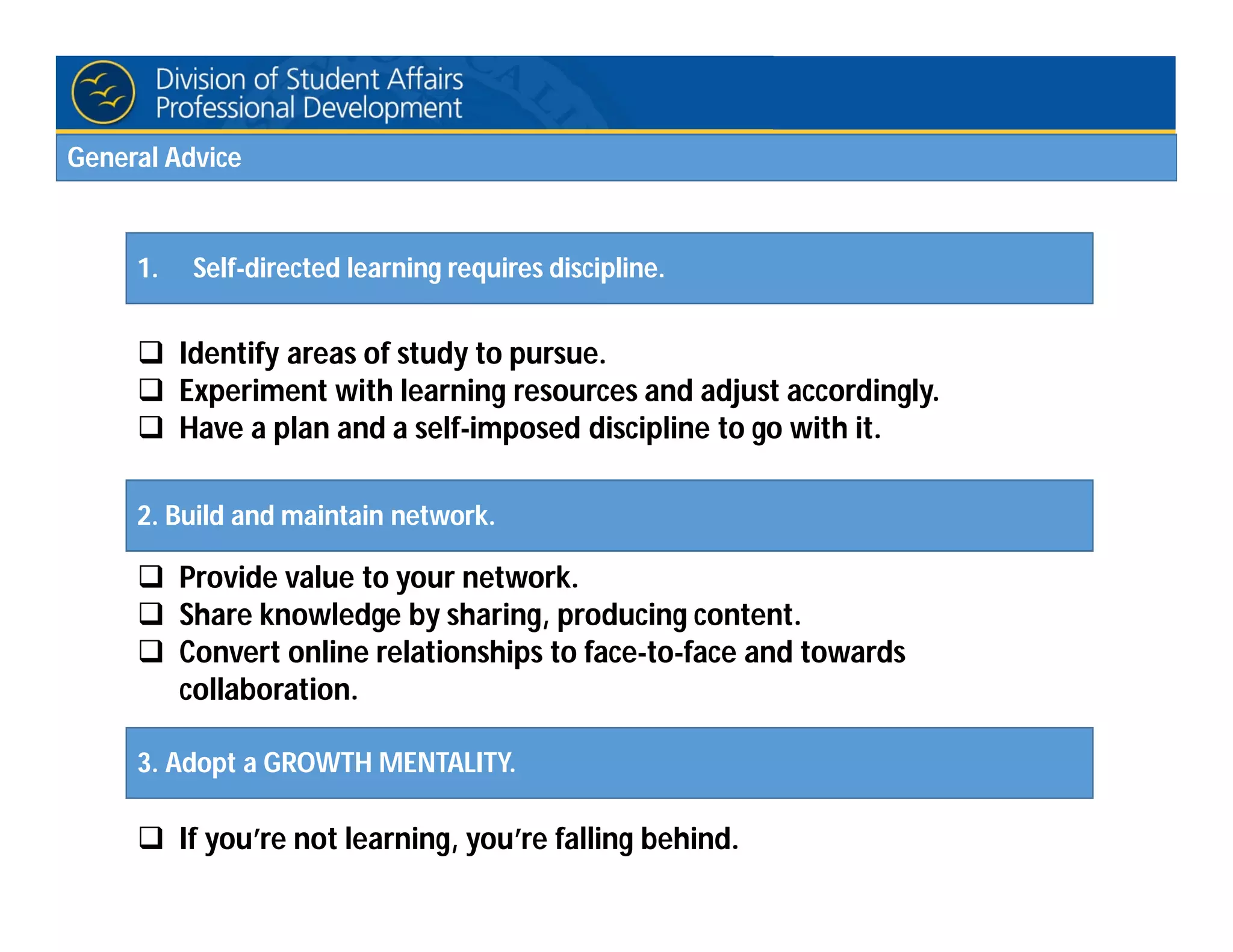 Division of Student Affairs
Professional Development

General Advice

1. Self-directed learning requires discipline.

❑ Identify areas of study to pursue.
❑ Experiment with learning resources and adjust accordingly.
❑ Have a plan and a self-imposed discipline to go with it.

2. Build and maintain network.

❑ Provide value to your network.
❑ Share knowledge by sharing, producing content.
❑ Convert online relationships to face-to-face and towards collaboration.

3. Adopt a GROWTH MENTALITY.

❑ If you're not learning, you're falling behind.